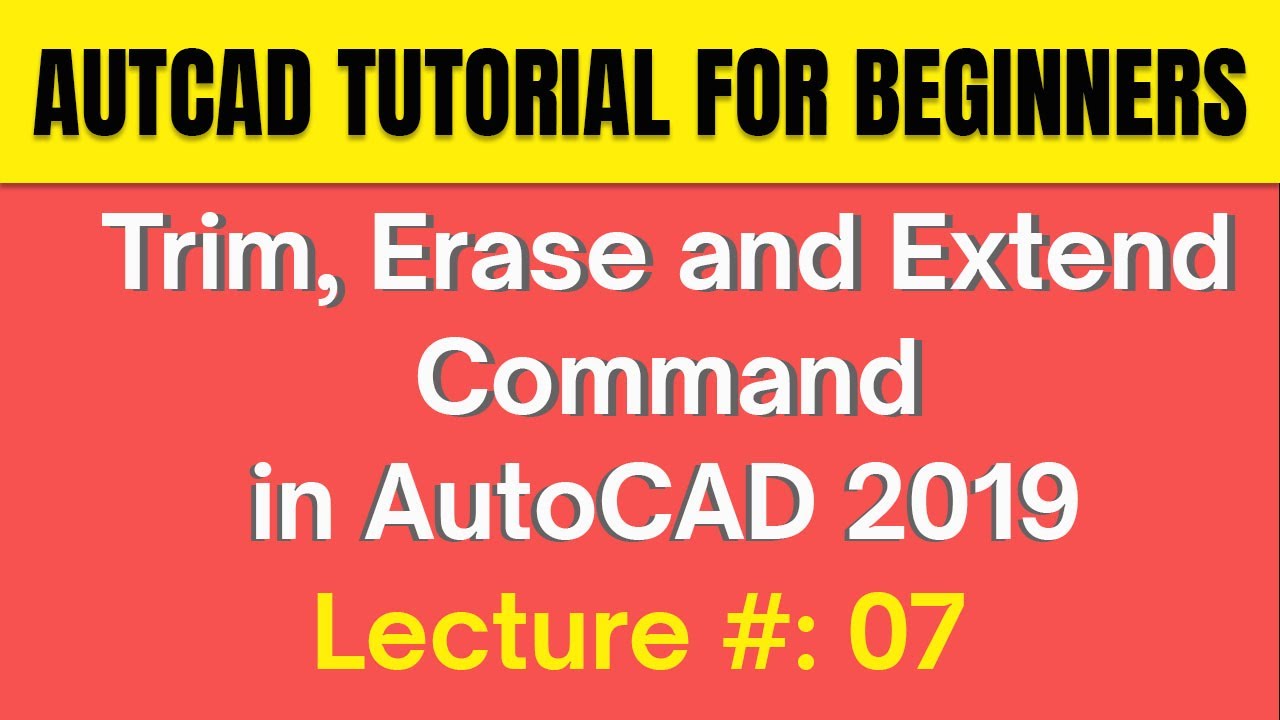 AUTCAD TUTORIAL FOR BEGINNERS

Trim, Erase and Extend Command in AutoCAD 2019

Lecture #: 07